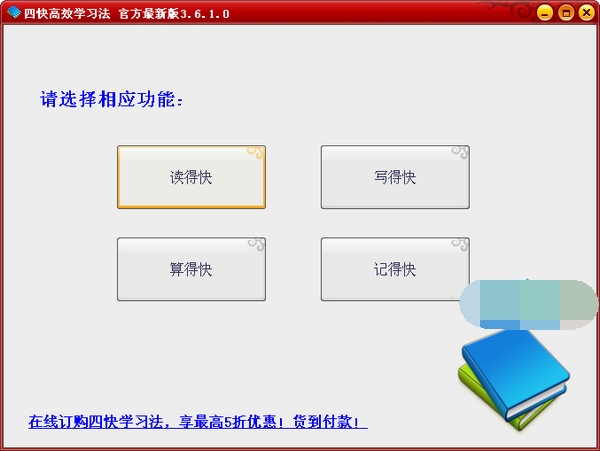 四快高效学习法 官方最新版3.6.1.0

请选择相应功能:

读得快

写得快

算得快

记得快

在线订购四快学习法，享最高5折优惠！货到付款！